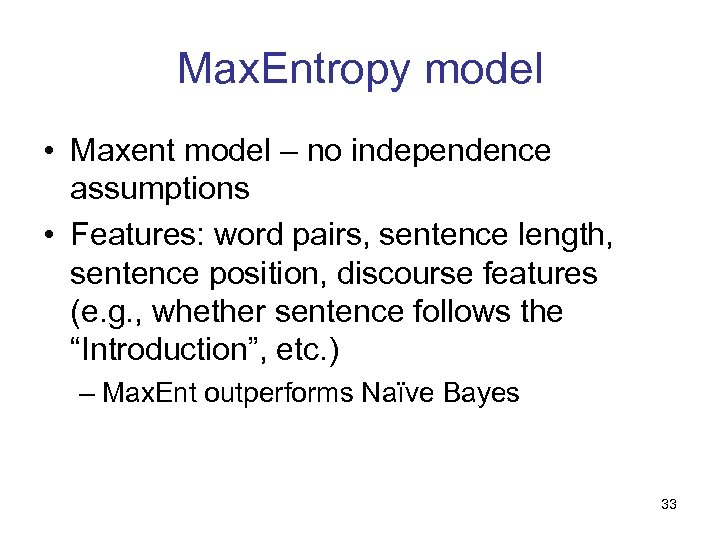 MaxEntropy model

• Maxent model – no independence assumptions

• Features: word pairs, sentence length, sentence position, discourse features (e.g., whether sentence follows the “Introduction”, etc.)

– MaxEnt outperforms Naïve Bayes

33